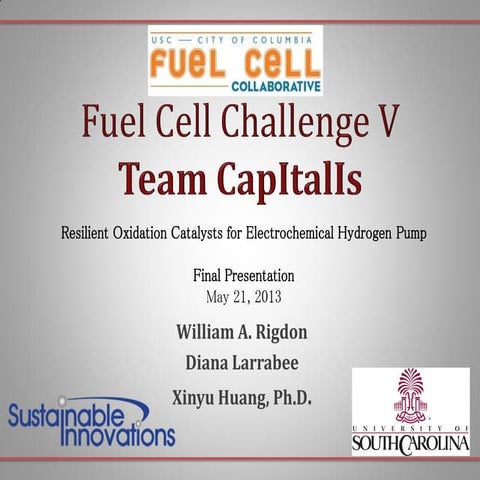 USC — CITY OF COLUMBIA
FUEL CELL
COLLABORATIVE

Fuel Cell Challenge V
Team CapItalIs

Resilient Oxidation Catalysts for Electrochemical Hydrogen Pump

Final Presentation
May 21, 2013

William A. Rigdon
Diana Larrabee
Xinyu Huang, Ph.D.

Sustainable Innovations

UNIVERSITY OF
SOUTH CAROLINA